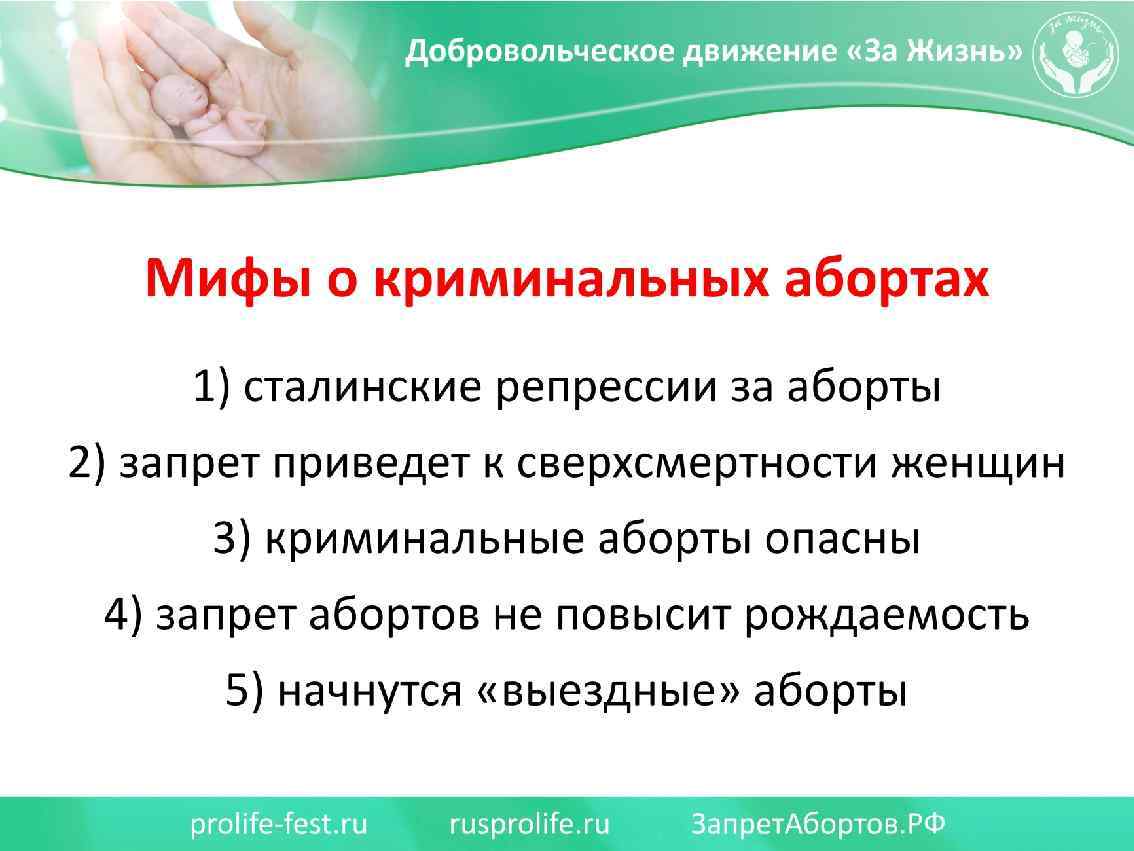 Добровольческое движение «За Жизнь»

За жизнь

Мифы о криминальных абортах

1) сталинские репрессии за аборты

2) запрет приведет к сверхсмертности женщин

3) криминальные аборты опасны

4) запрет абортов не повысит рождаемость

5) начнутся «выездные» аборты

prolife-fest.ru rusprolife.ru ЗапретАбортов.РФ